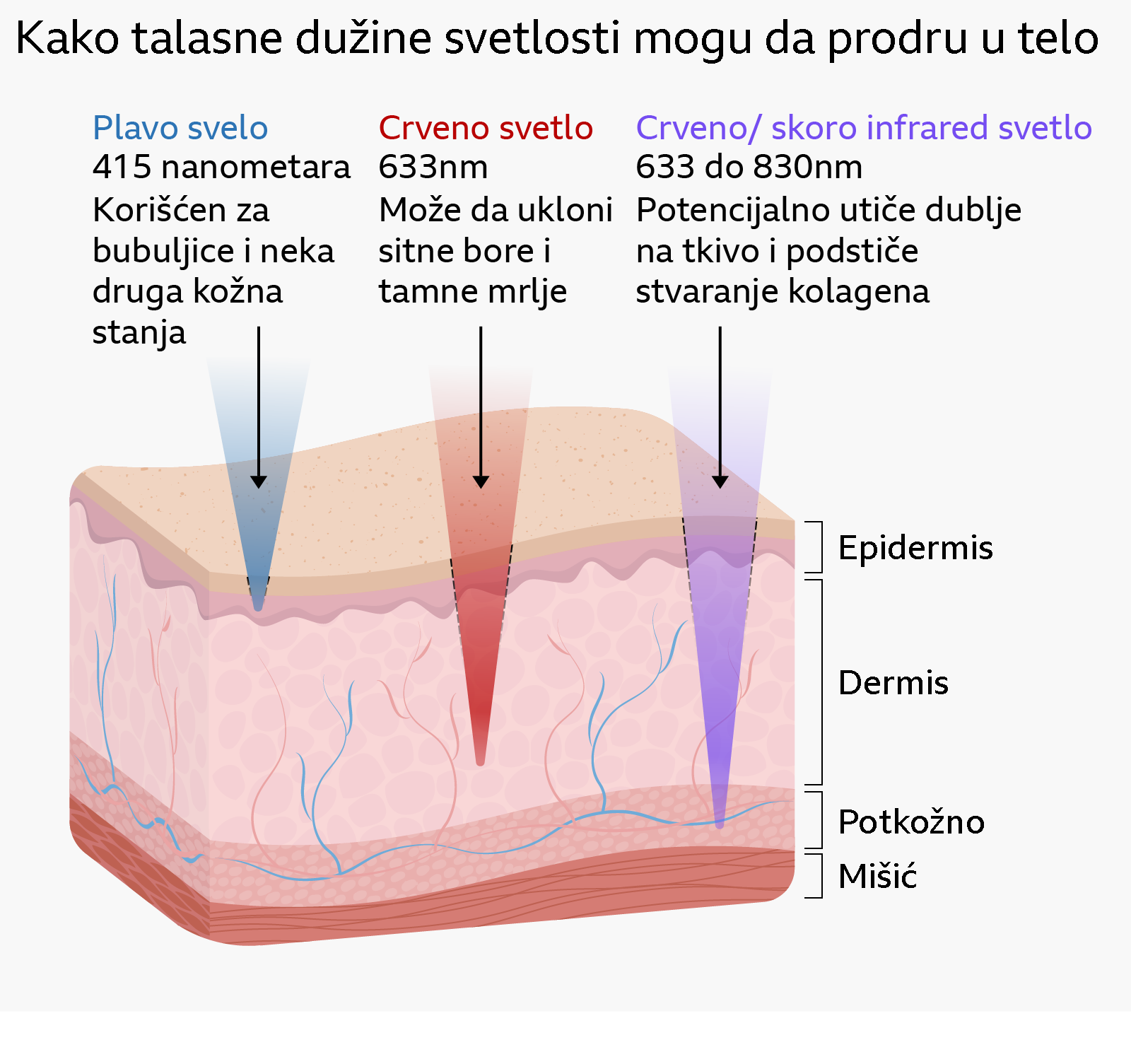 Kako talasne dužine svetlosti mogu da prodru u telo

Plavo svelo
415 nanometara
Korišćen za bubuljice i neka druga kožna stanja

Crveno svetlo
633nm
Može da ukloni sitne bore i tamne mrlje

Crveno/ skoro infrared svetlo
633 do 830nm
Potencijalno utiče dublje na tkivo i podstiče stvaranje kolagena

Epidermis
Dermis
Potkožno
Mišić